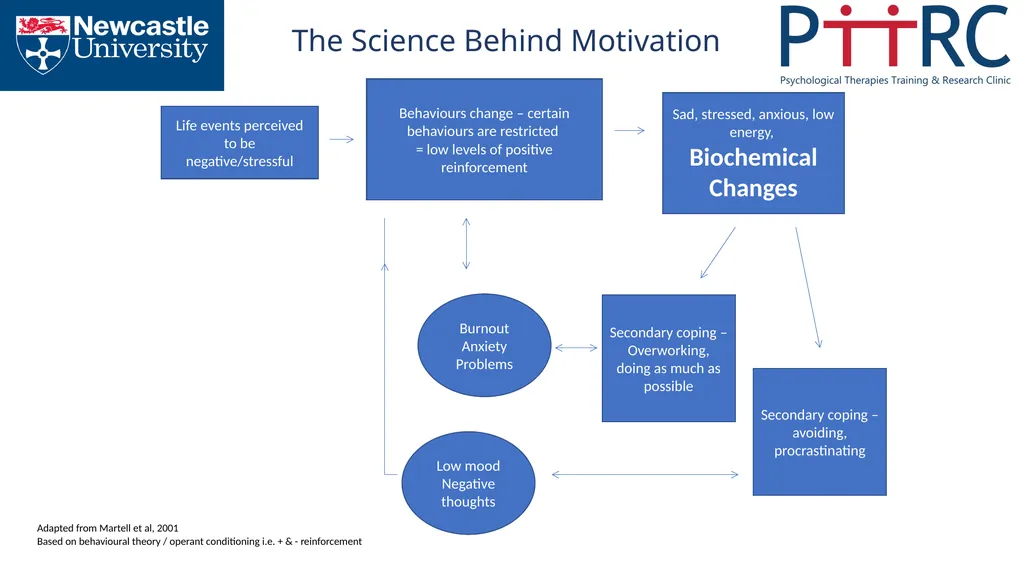 Newcastle University

The Science Behind Motivation

PTTRC
Psychological Therapies Training & Research Clinic

Life events perceived to be negative/stressful

Behaviours change – certain behaviours are restricted = low levels of positive reinforcement

Sad, stressed, anxious, low energy,
Biochemical Changes

Burnout Anxiety Problems

Secondary coping – Overworking, doing as much as possible

Secondary coping – avoiding, procrastinating

Low mood Negative thoughts

Adapted from Martell et al, 2001
Based on behavioural theory / operant conditioning i.e. + & - reinforcement